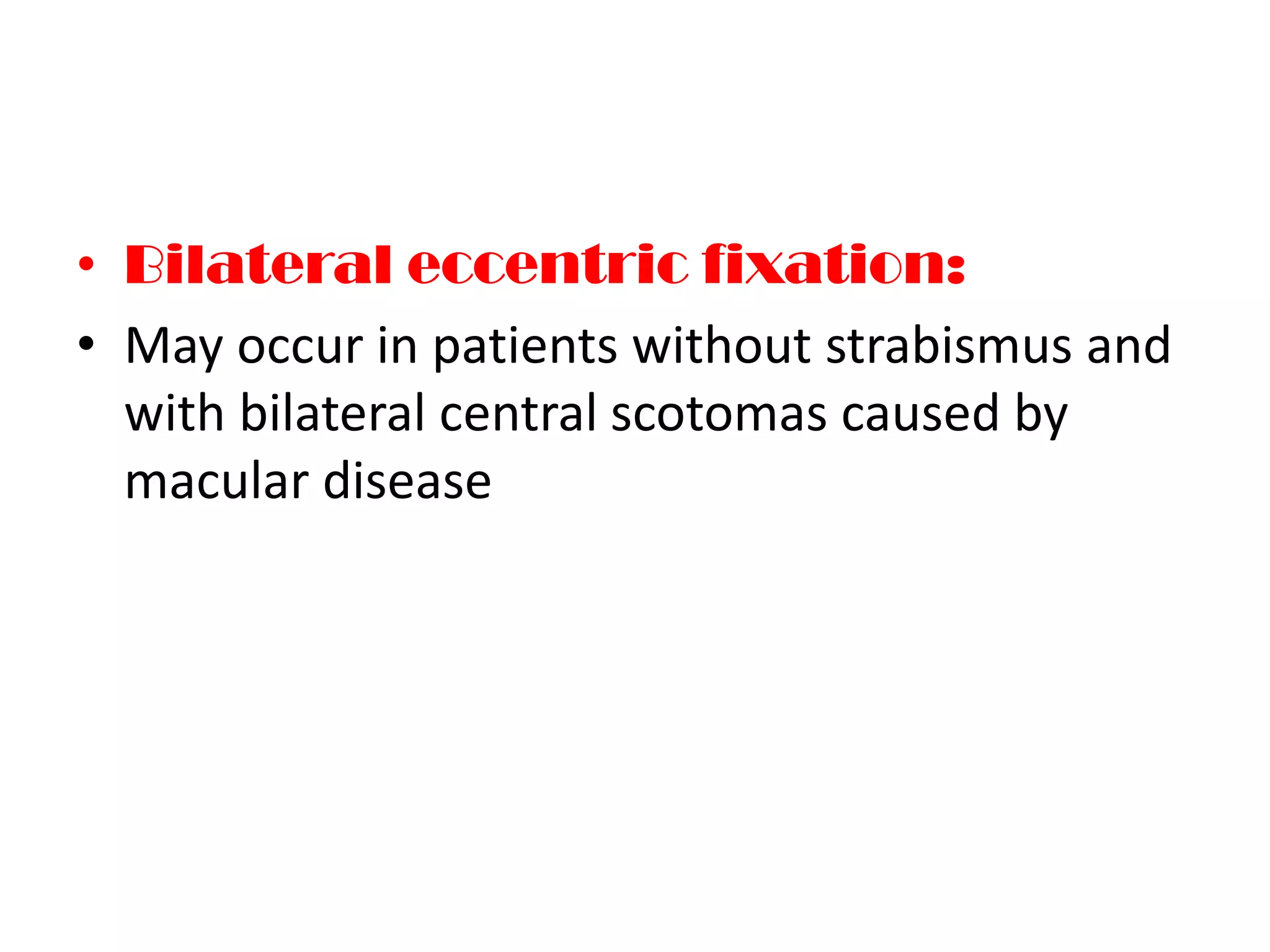 • Bilateral eccentric fixation:

• May occur in patients without strabismus and with bilateral central scotomas caused by macular disease